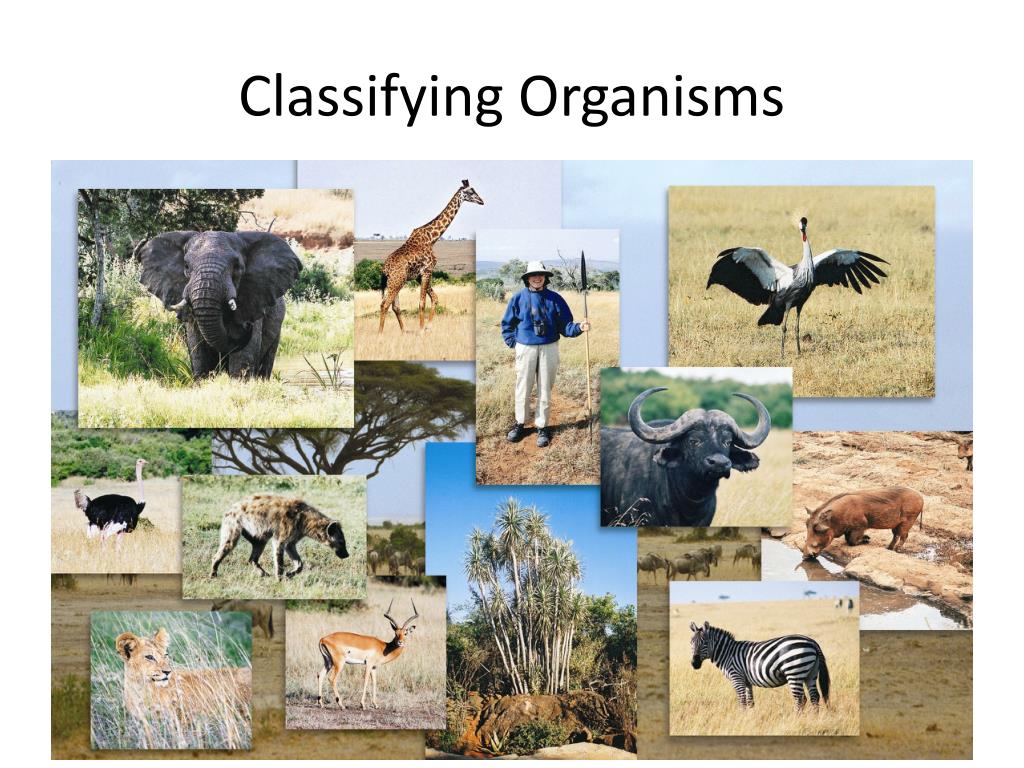 Classifying Organisms